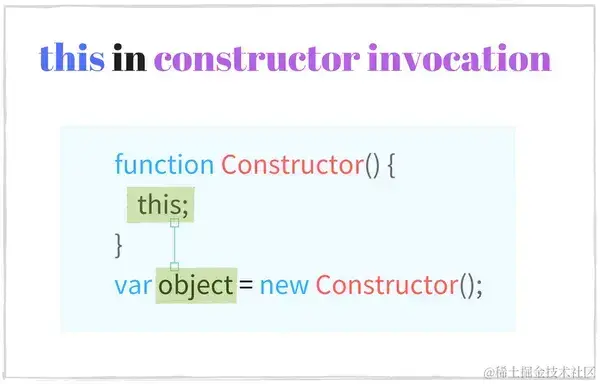 this in constructor invocation

function Constructor() {
  this;
}
var object = new Constructor();

@稀土掘金技术社区